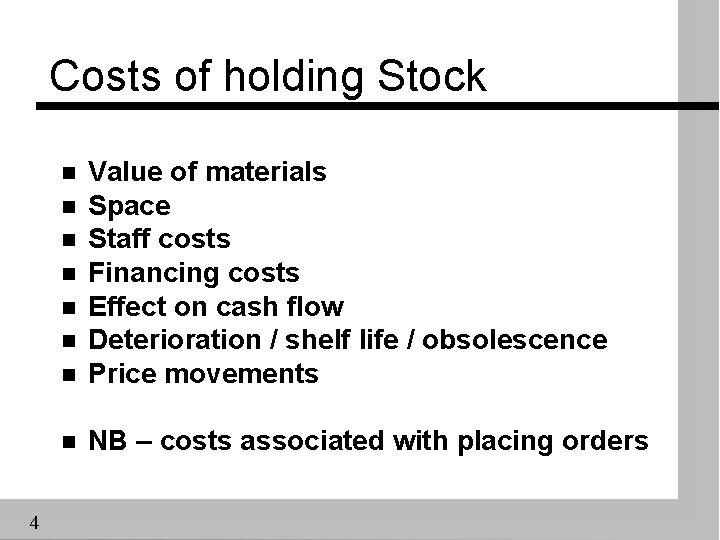 Costs of holding Stock

- Value of materials
- Space
- Staff costs
- Financing costs
- Effect on cash flow
- Deterioration / shelf life / obsolescence
- Price movements

- NB – costs associated with placing orders

4